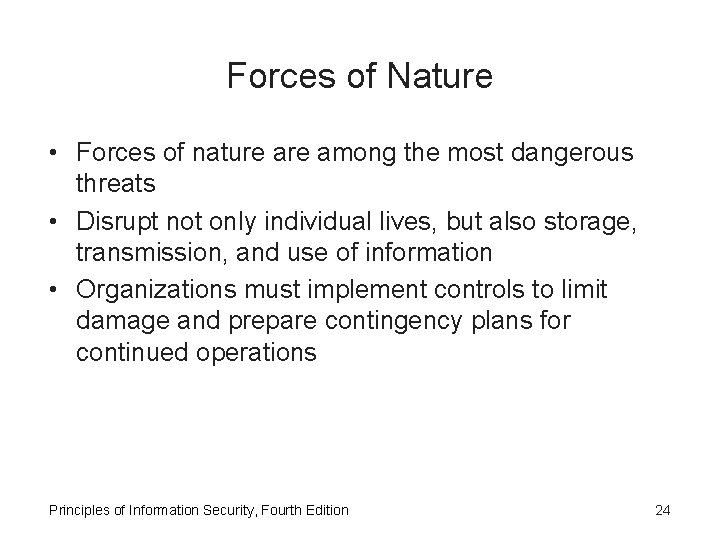 Forces of Nature

• Forces of nature are among the most dangerous threats
• Disrupt not only individual lives, but also storage, transmission, and use of information
• Organizations must implement controls to limit damage and prepare contingency plans for continued operations

Principles of Information Security, Fourth Edition

24